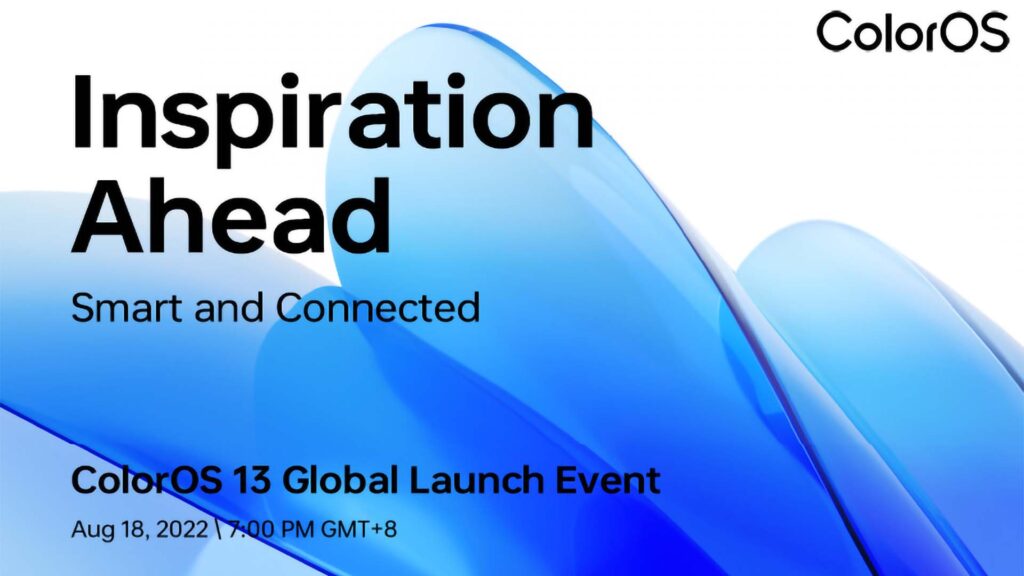 ColorOS

Inspiration Ahead

Smart and Connected

ColorOS 13 Global Launch Event

Aug 18, 2022 \ 7:00 PM GMT+8